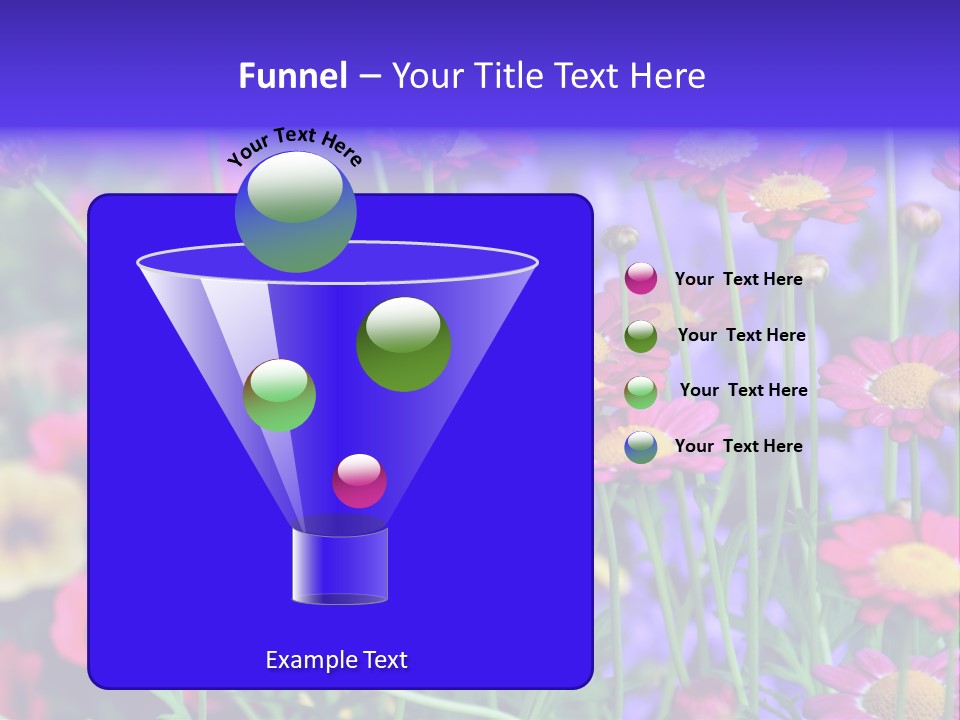 Funnel – Your Title Text Here

Your Text Here

Your Text Here

Your Text Here

Your Text Here

Your Text Here

Example Text